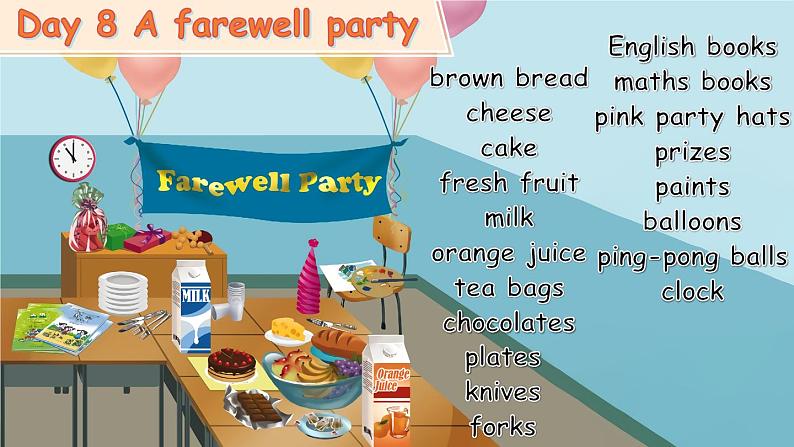 Day 8 A farewell party

Farewell Party

MILK

Orange Juice

brown bread
cheese
cake
fresh fruit
milk
orange juice
tea bags
chocolates
plates
knives
forks

English books
maths books
pink party hats
prizes
paints
balloons
ping-pong balls
clock